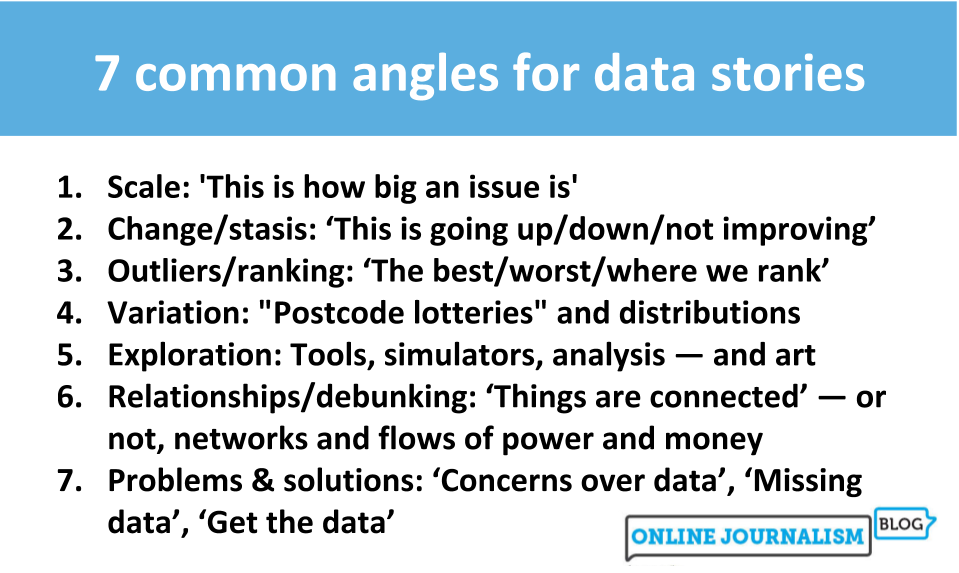 7 common angles for data stories

1. Scale: 'This is how big an issue is'
2. Change/stasis: ‘This is going up/down/not improving’
3. Outliers/ranking: ‘The best/worst/where we rank’
4. Variation: "Postcode lotteries" and distributions
5. Exploration: Tools, simulators, analysis — and art
6. Relationships/debunking: ‘Things are connected’ — or not, networks and flows of power and money
7. Problems & solutions: ‘Concerns over data’, ‘Missing data’, ‘Get the data’

ONLINE JOURNALISM BLOG